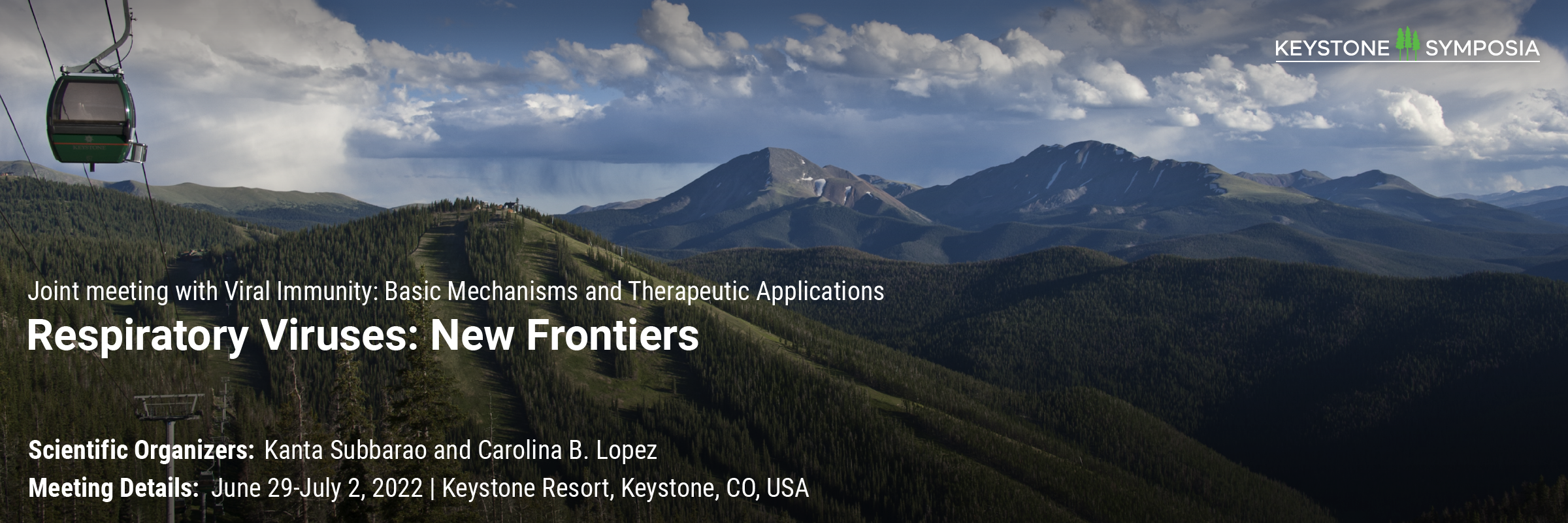 KEYSTONE SYMPOSIA

Joint meeting with Viral Immunity: Basic Mechanisms and Therapeutic Applications

Respiratory Viruses: New Frontiers

Scientific Organizers: Kanta Subbarao and Carolina B. Lopez

Meeting Details: June 29-July 2, 2022 | Keystone Resort, Keystone, CO, USA